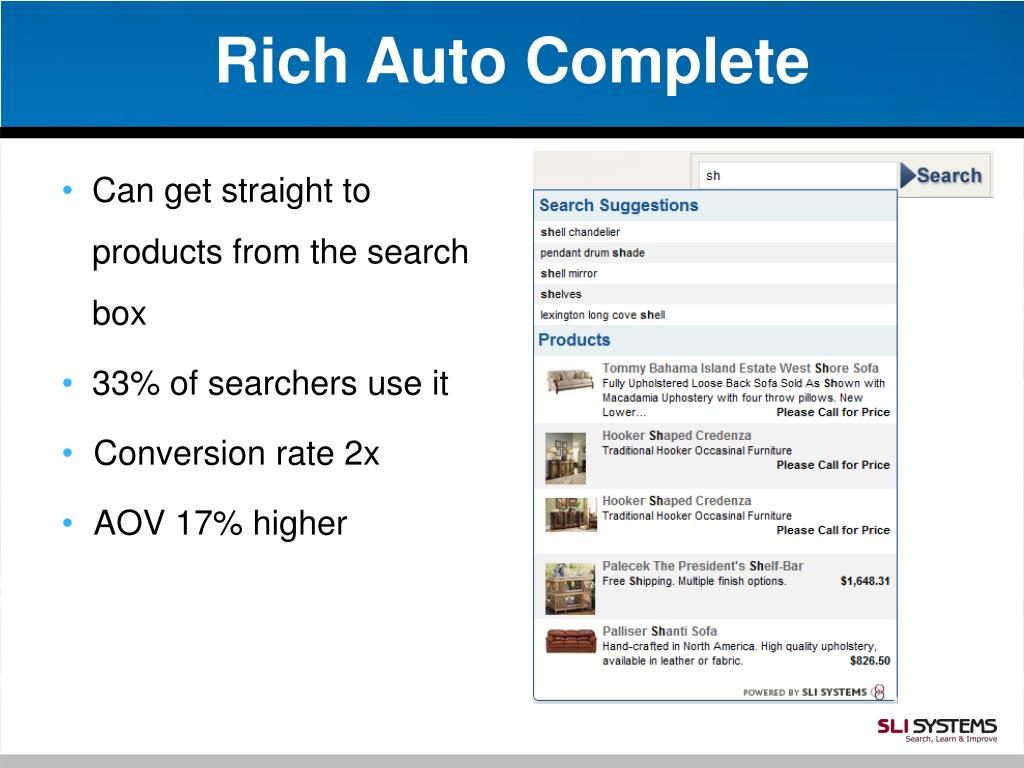 Rich Auto Complete

• Can get straight to products from the search box

• 33% of searchers use it

• Conversion rate 2x

• AOV 17% higher

sh

Search

Search Suggestions

shell chandelier

pendant drum shade

shell mirror

shelves

lexington long cove shell

Products

Tommy Bahama Island Estate West Shore Sofa
Fully Upholstered Loose Back Sofa Sold As Shown with Macadamia Uphostery with four throw pillows. New Lower... Please Call for Price

Hooker Shaped Credenza
Traditional Hooker Occasinal Furniture
Please Call for Price

Hooker Shaped Credenza
Traditional Hooker Occasinal Furniture
Please Call for Price

Palecek The President's Shelf-Bar
Free Shipping. Multiple finish options. $1,648.31

Palliser Shanti Sofa
Hand-crafted in North America. High quality upholstery, available in leather or fabric. $826.50

POWERED BY SLI SYSTEMS

SLI SYSTEMS
Search, Learn & Improve